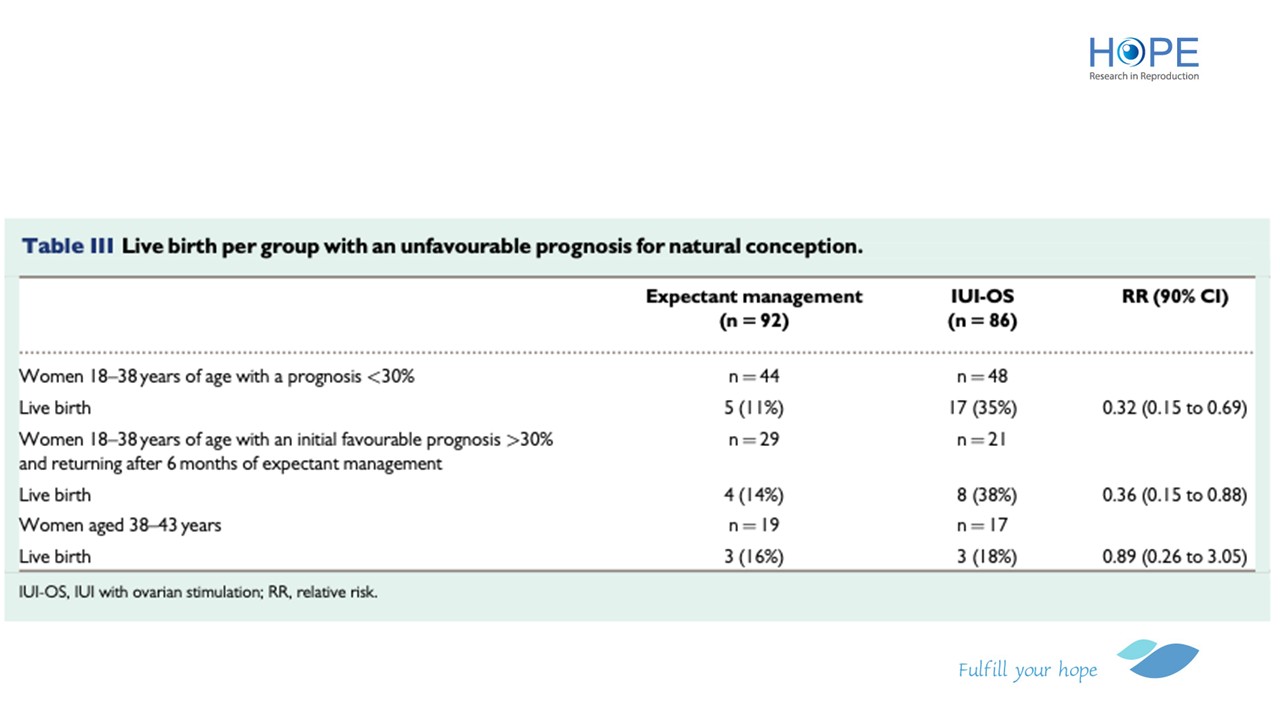 HOPE
Research in Reproduction

**Table III** Live birth per group with an unfavourable prognosis for natural conception.

| | Expectant management (n = 92) | IUI-OS (n = 86) | RR (90% CI) |
|---|---|---|---|
| Women 18–38 years of age with a prognosis <30% | n = 44 | n = 48 | |
| Live birth | 5 (11%) | 17 (35%) | 0.32 (0.15 to 0.69) |
| Women 18–38 years of age with an initial favourable prognosis >30% and returning after 6 months of expectant management | n = 29 | n = 21 | |
| Live birth | 4 (14%) | 8 (38%) | 0.36 (0.15 to 0.88) |
| Women aged 38–43 years | n = 19 | n = 17 | |
| Live birth | 3 (16%) | 3 (18%) | 0.89 (0.26 to 3.05) |

IUI-OS, IUI with ovarian stimulation; RR, relative risk.

Fulfill your hope